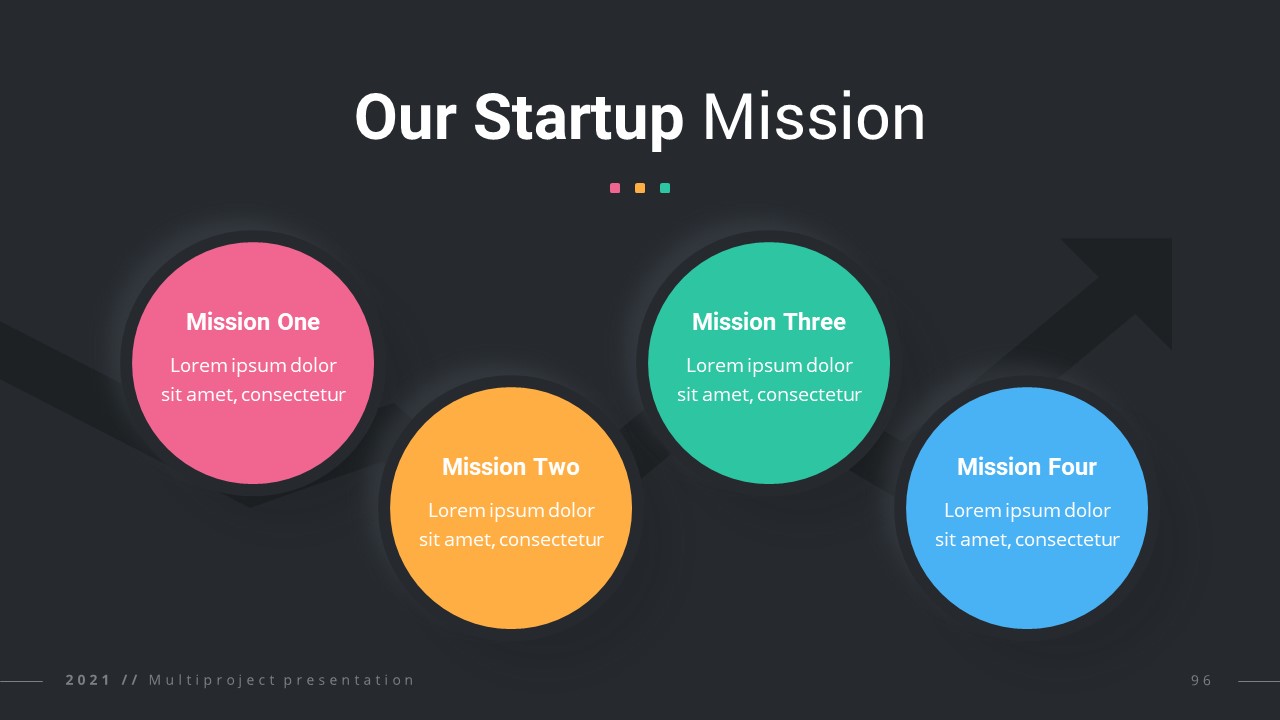 Our Startup Mission

Mission One
Lorem ipsum dolor sit amet, consectetur

Mission Two
Lorem ipsum dolor sit amet, consectetur

Mission Three
Lorem ipsum dolor sit amet, consectetur

Mission Four
Lorem ipsum dolor sit amet, consectetur

2021 // Multiproject presentation

96